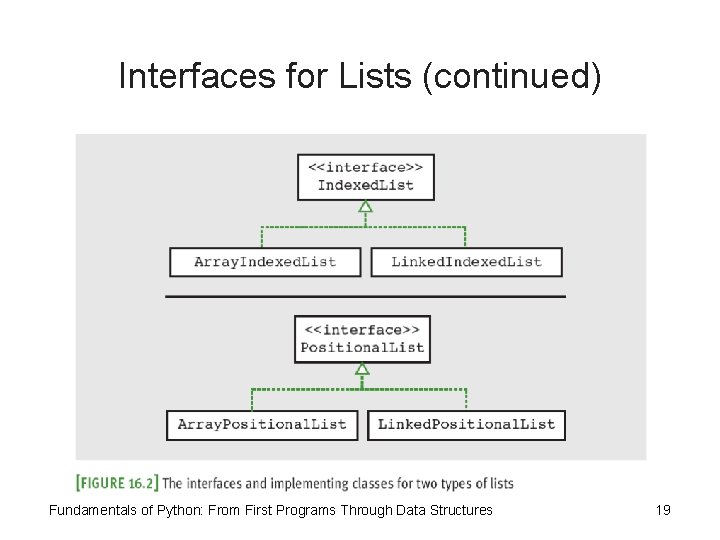 Interfaces for Lists (continued)

<<interface>>
IndexedList

ArrayIndexedList

LinkedIndexedList

<<interface>>
PositionalList

ArrayPositionalList

LinkedPositionalList

[FIGURE 16.2] The interfaces and implementing classes for two types of lists

Fundamentals of Python: From First Programs Through Data Structures

19